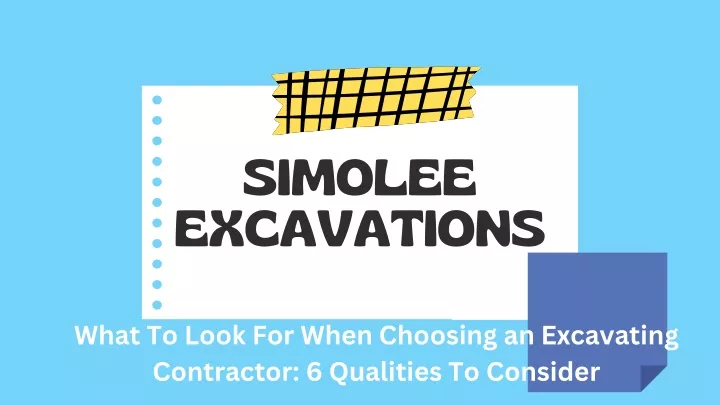 SIMOLEE EXCAVATIONS

What To Look For When Choosing an Excavating Contractor: 6 Qualities To Consider